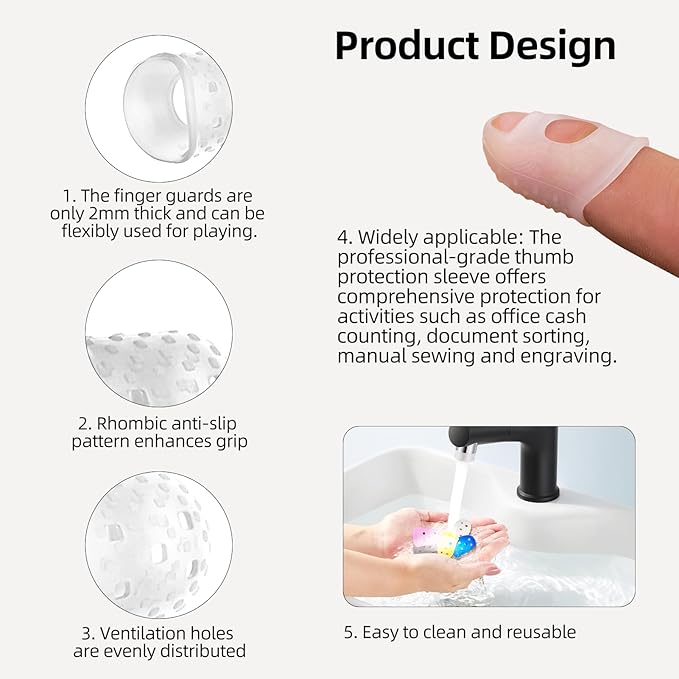 Product Design

1. The finger guards are only 2mm thick and can be flexibly used for playing.

2. Rhombic anti-slip pattern enhances grip

3. Ventilation holes are evenly distributed

4. Widely applicable: The professional-grade thumb protection sleeve offers comprehensive protection for activities such as office cash counting, document sorting, manual sewing and engraving.

5. Easy to clean and reusable